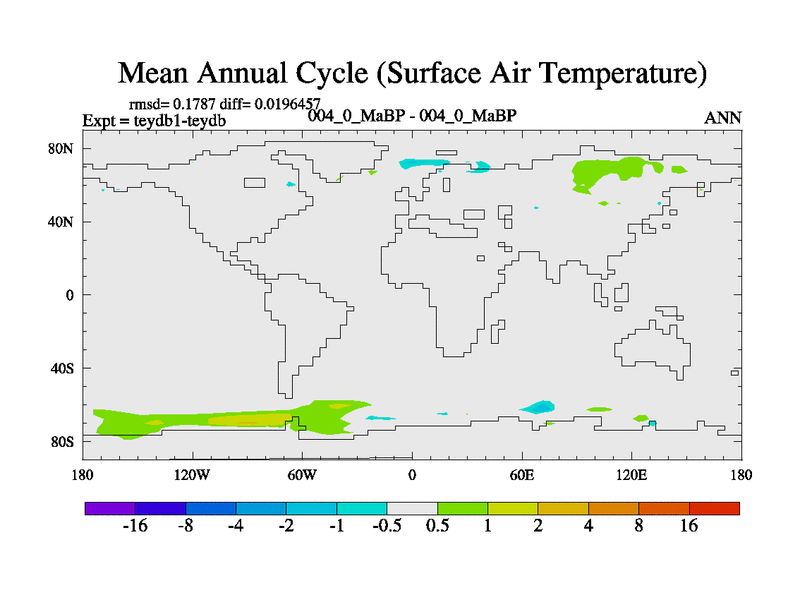 Mean Annual Cycle (Surface Air Temperature)

rmsd= 0.1787 diff= 0.0196457
Expt = teydb1-teydb
004_0_MaBP - 004_0_MaBP
ANN

80N
40N
0
40S
80S

180
120W
60W
0
60E
120E
180

-16
-8
-4
-2
-1
-0.5
0.5
1
2
4
8
16